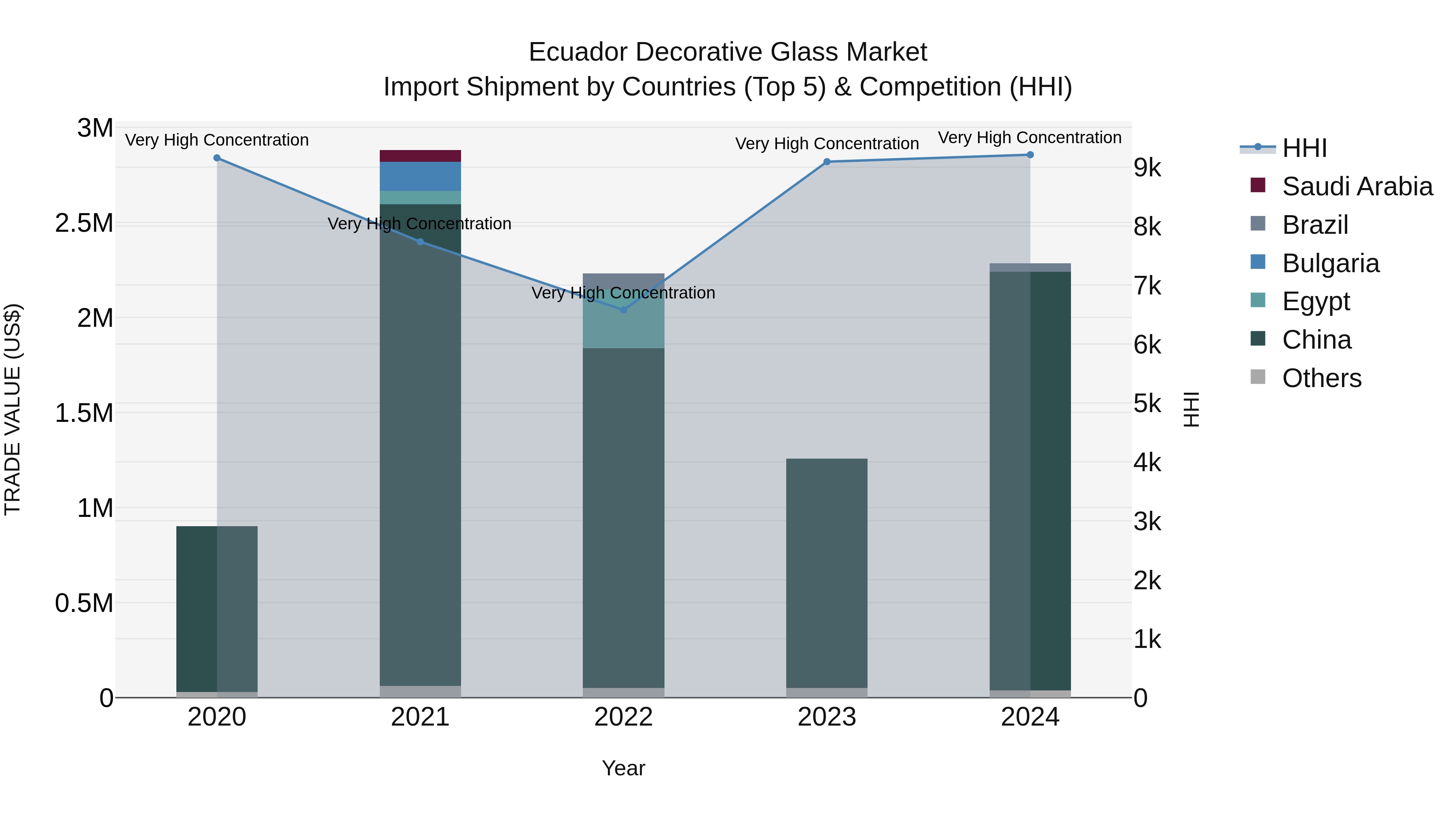 Ecuador Decorative Glass Market
Import Shipment by Countries (Top 5) & Competition (HHI)

TRADE VALUE (US$)
3M
2.5M
2M
1.5M
1M
0.5M
0

Very High Concentration
Very High Concentration
Very High Concentration
Very High Concentration
Very High Concentration

2020
2021
2022
2023
2024
Year

9k
8k
7k
6k
5k
4k
3k
2k
1k
0
HHI

HHI
Saudi Arabia
Brazil
Bulgaria
Egypt
China
Others